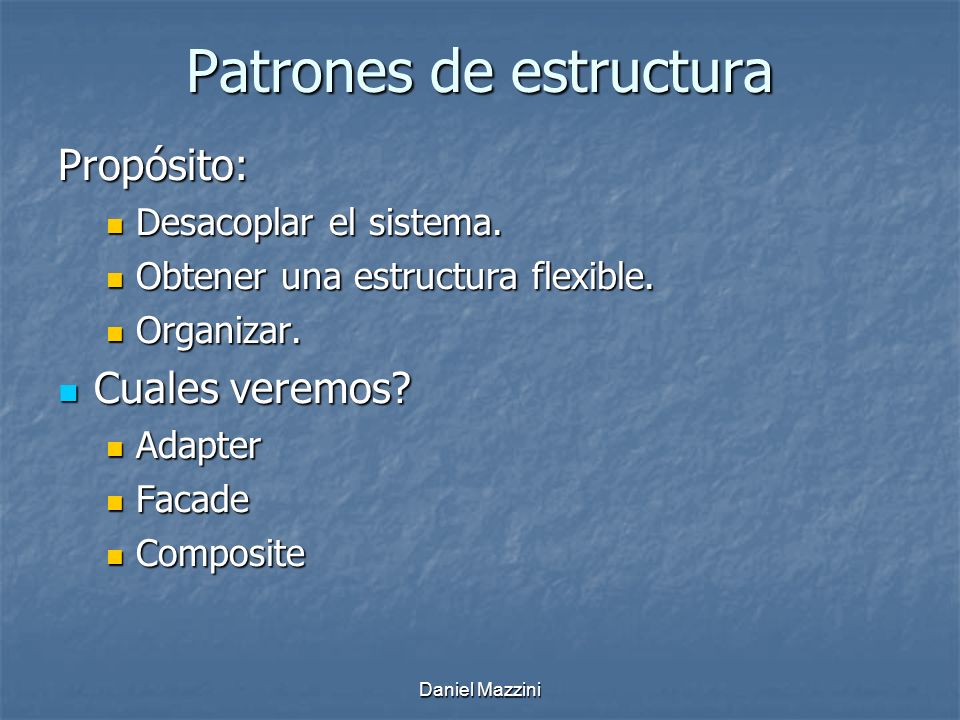 Patrones de estructura

Propósito:

- Desacoplar el sistema.
- Obtener una estructura flexible.
- Organizar.

- Cuales veremos?
  - Adapter
  - Facade
  - Composite

Daniel Mazzini